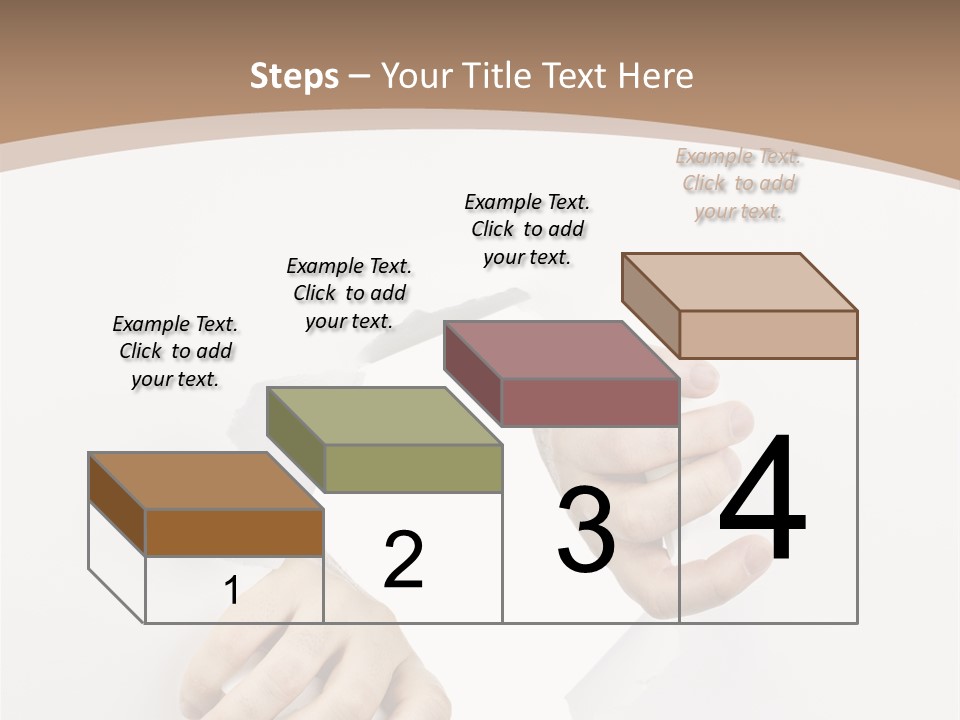 Steps – Your Title Text Here

Example Text. Click to add your text.

Example Text. Click to add your text.

Example Text. Click to add your text.

Example Text. Click to add your text.

1

2

3

4